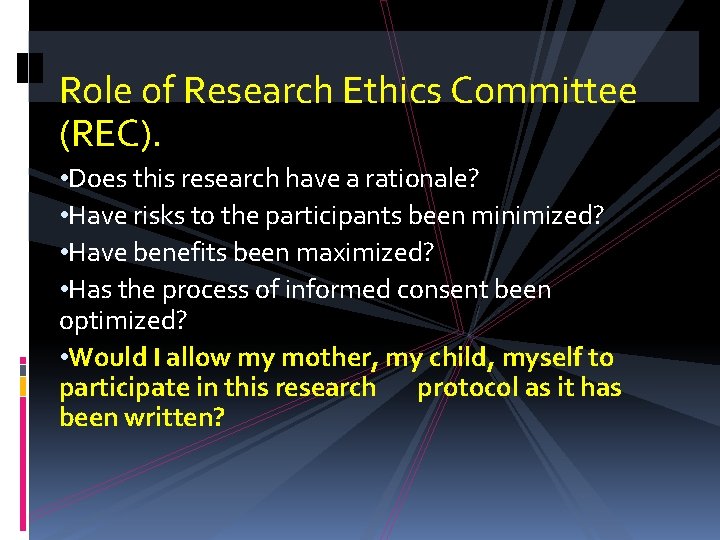 Role of Research Ethics Committee (REC).

•Does this research have a rationale?

•Have risks to the participants been minimized?

•Have benefits been maximized?

•Has the process of informed consent been optimized?

•Would I allow my mother, my child, myself to participate in this research protocol as it has been written?